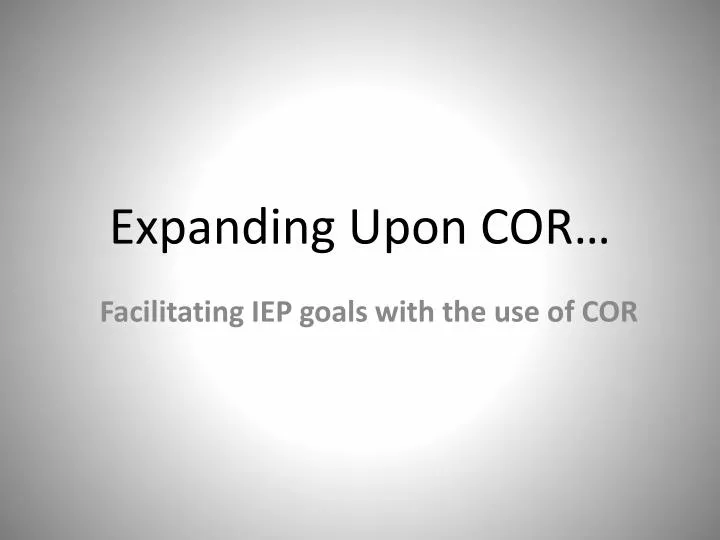 Expanding Upon COR…

Facilitating IEP goals with the use of COR